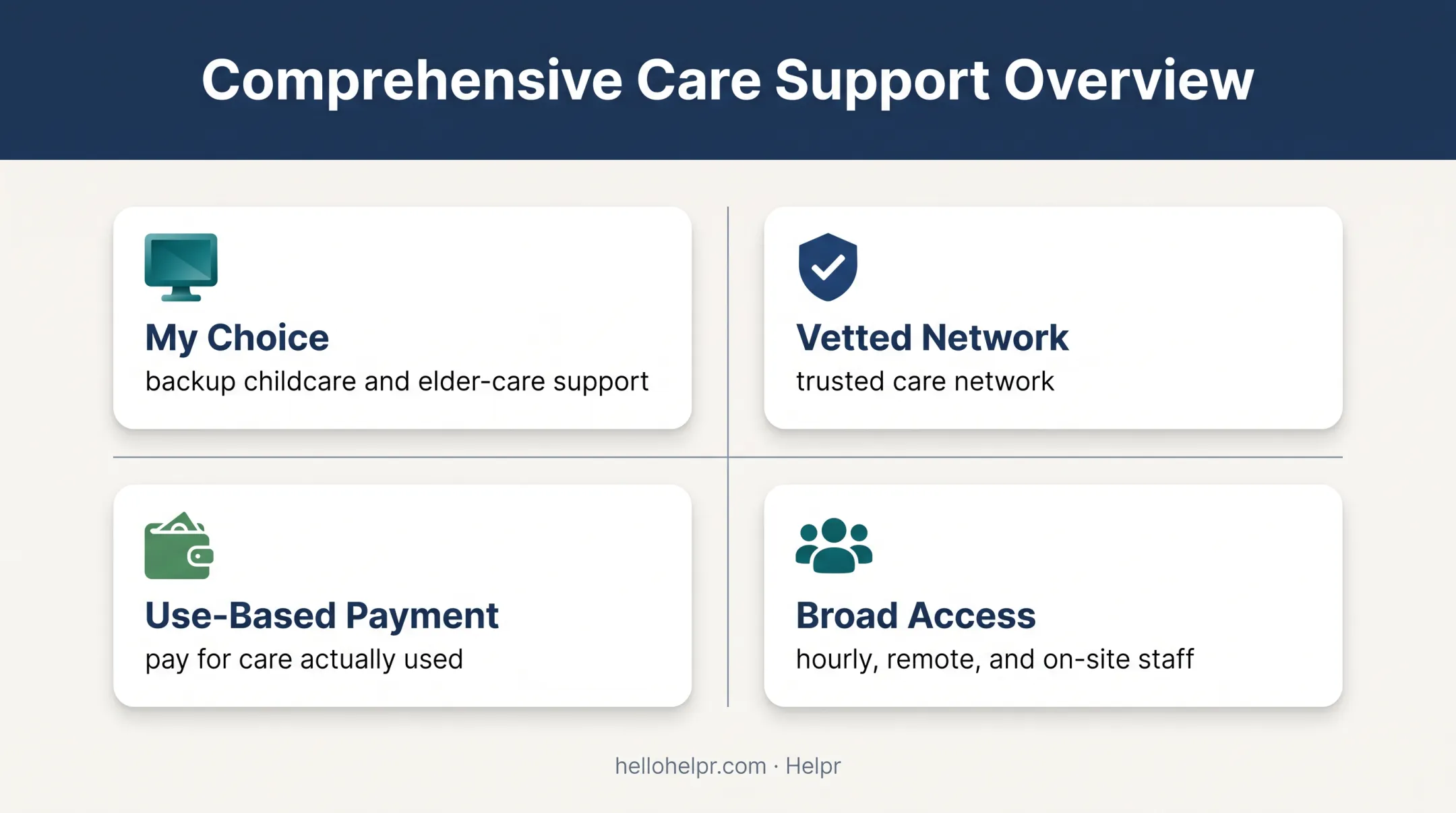 Comprehensive Care Support Overview

My Choice
backup childcare and elder-care support

Vetted Network
trusted care network

Use-Based Payment
pay for care actually used

Broad Access
hourly, remote, and on-site staff

hellohelpr.com · Helpr